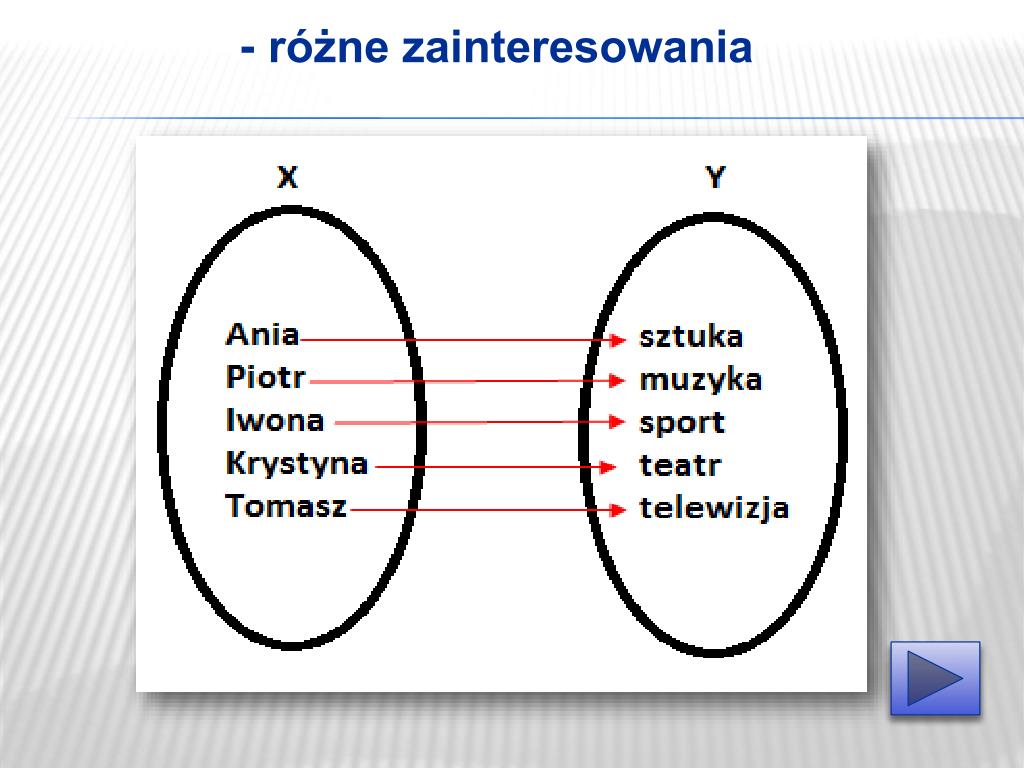 - różne zainteresowania

X

Ania
Piotr
Iwona
Krystyna
Tomasz

Y

sztuka
muzyka
sport
teatr
telewizja